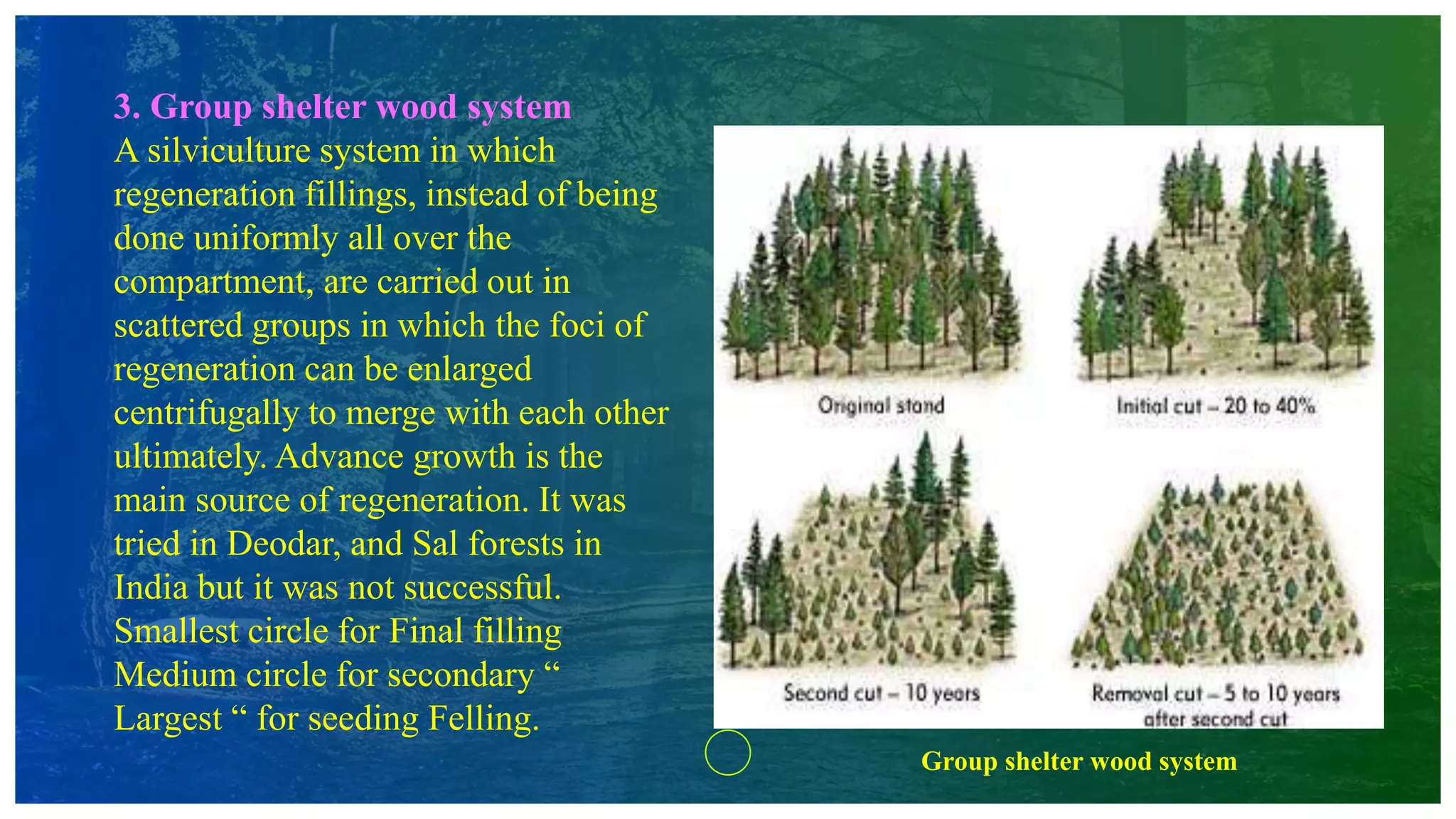 3. Group shelter wood system

A silviculture system in which regeneration fillings, instead of being done uniformly all over the compartment, are carried out in scattered groups in which the foci of regeneration can be enlarged centrifugally to merge with each other ultimately. Advance growth is the main source of regeneration. It was tried in Deodar, and Sal forests in India but it was not successful.
Smallest circle for Final filling
Medium circle for secondary “
Largest “ for seeding Felling.

Original stand

Initial cut – 20 to 40%

Second cut – 10 years

Removal cut – 5 to 10 years after second cut

Group shelter wood system